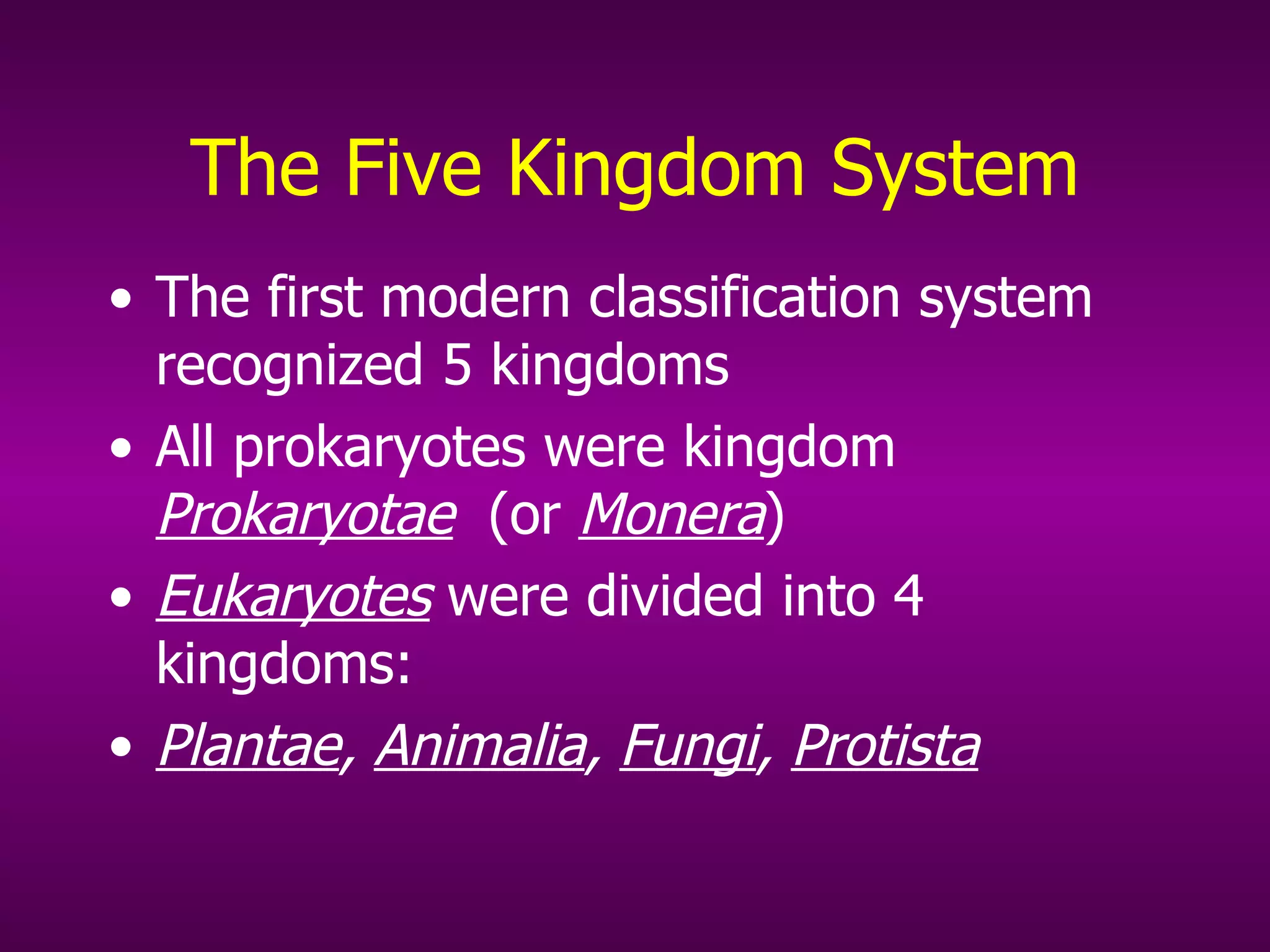 The Five Kingdom System

• The first modern classification system recognized 5 kingdoms
• All prokaryotes were kingdom Prokaryotae (or Monera)
• Eukaryotes were divided into 4 kingdoms:
• Plantae, Animalia, Fungi, Protista